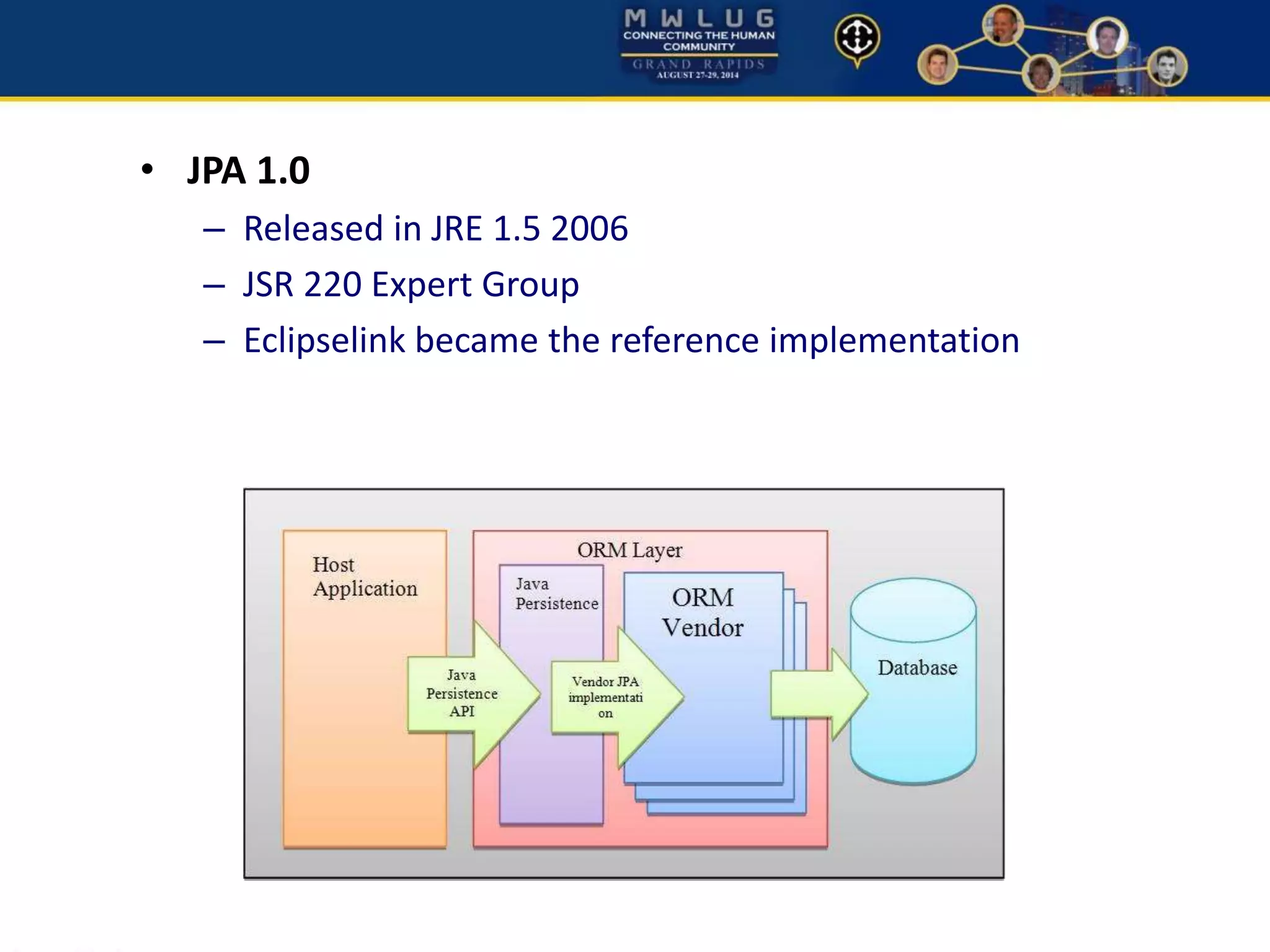 MWLUG
CONNECTING THE HUMAN COMMUNITY
GRAND RAPIDS
AUGUST 27-29, 2014

• JPA 1.0
– Released in JRE 1.5 2006
– JSR 220 Expert Group
– Eclipselink became the reference implementation

Host Application

ORM Layer

Java Persistence

ORM Vendor

Java Persistence API

Vendor JPA implementati on

Database